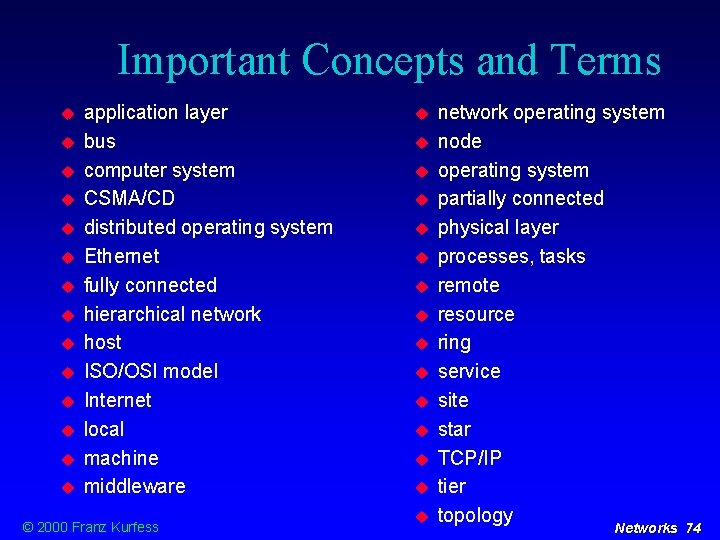 Important Concepts and Terms

- application layer
- bus
- computer system
- CSMA/CD
- distributed operating system
- Ethernet
- fully connected
- hierarchical network
- host
- ISO/OSI model
- Internet
- local
- machine
- middleware

- network operating system
- node
- operating system
- partially connected
- physical layer
- processes, tasks
- remote
- resource
- ring
- service
- site
- star
- TCP/IP
- tier
- topology

© 2000 Franz Kurfess

Networks 74